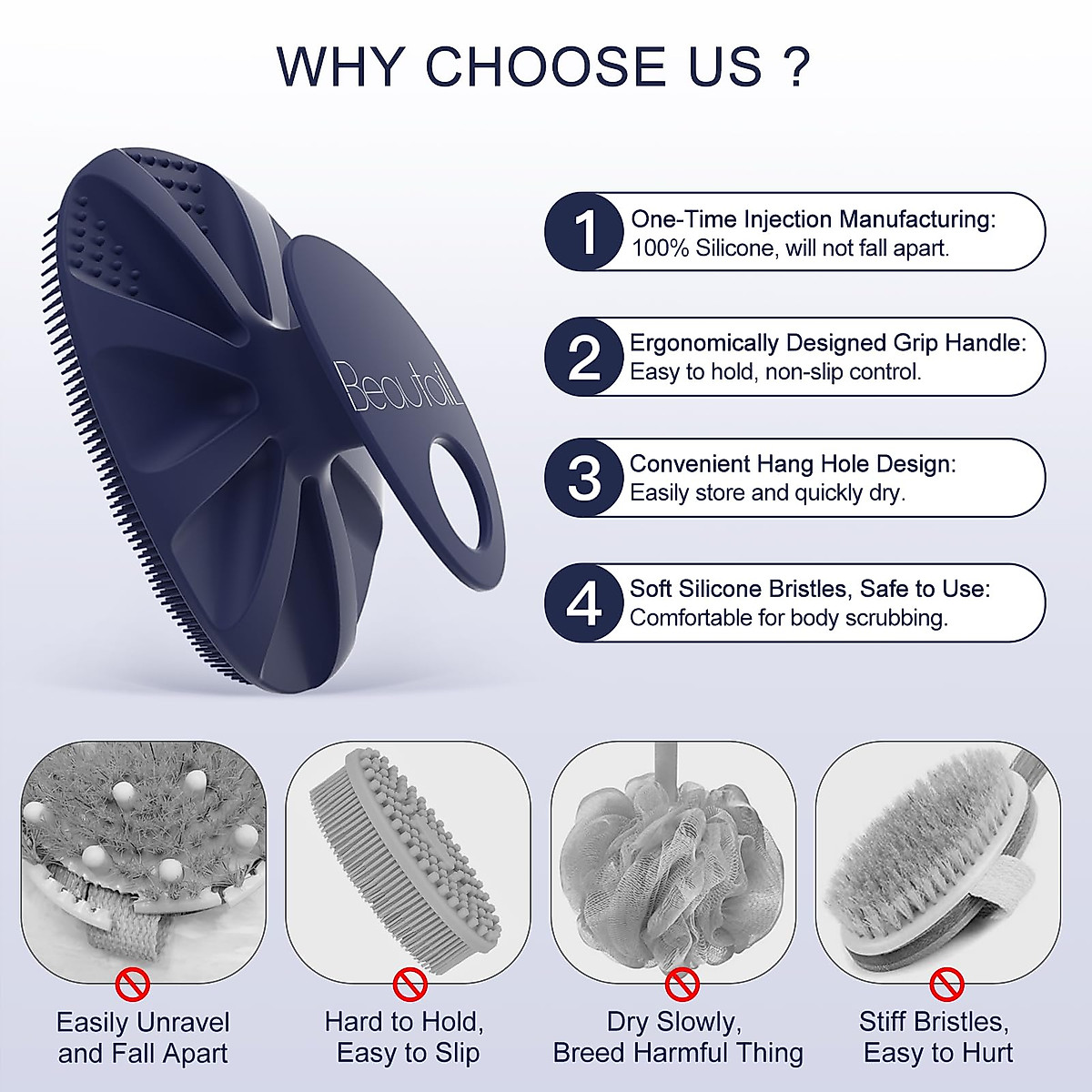 WHY CHOOSE US ?

Beautail

1 One-Time Injection Manufacturing: 100% Silicone, will not fall apart.

2 Ergonomically Designed Grip Handle: Easy to hold, non-slip control.

3 Convenient Hang Hole Design: Easily store and quickly dry.

4 Soft Silicone Bristles, Safe to Use: Comfortable for body scrubbing.

Easily Unravel and Fall Apart

Hard to Hold, Easy to Slip

Dry Slowly, Breed Harmful Thing

Stiff Bristles, Easy to Hurt